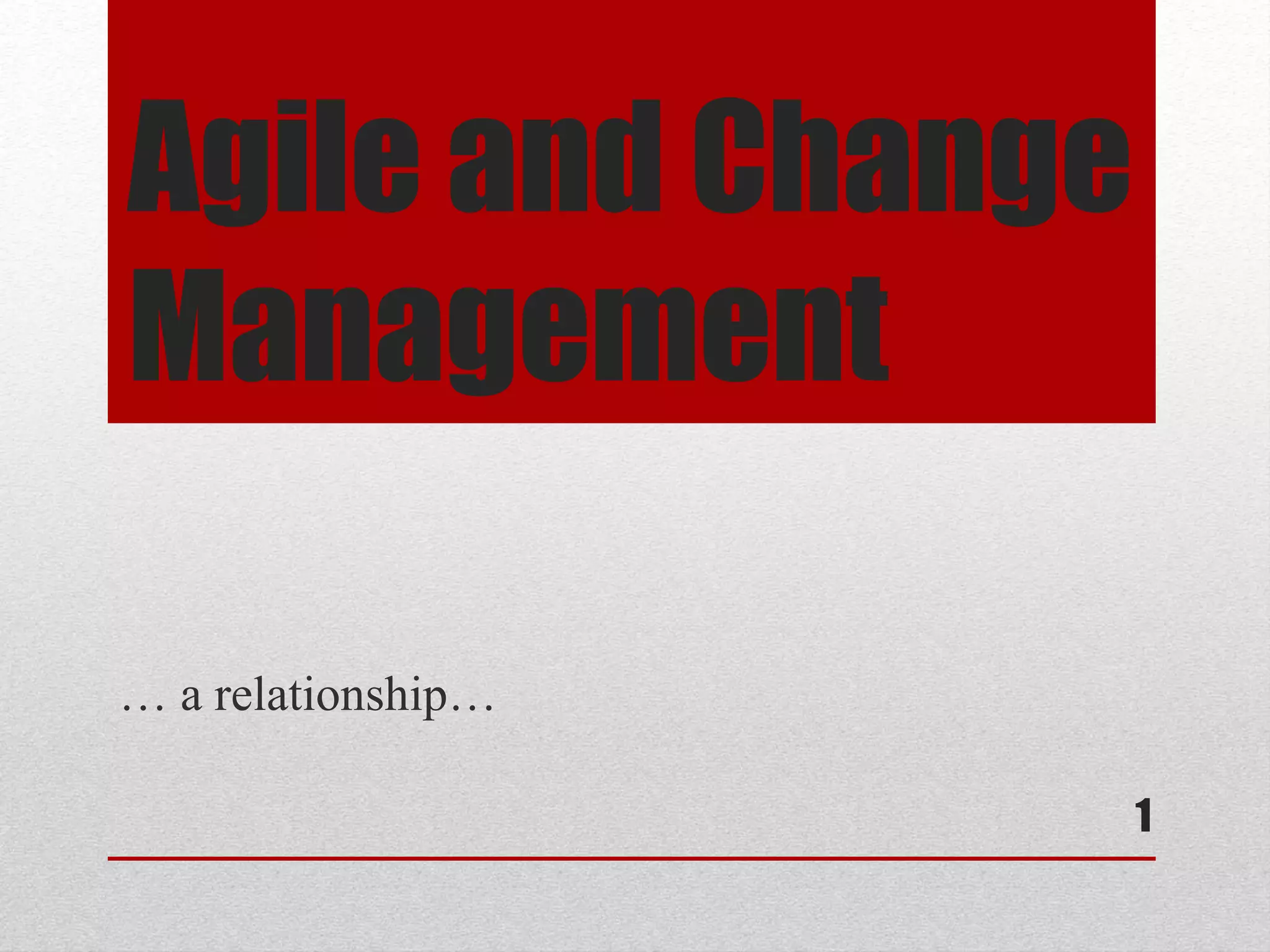 Agile and Change Management

… a relationship…

1